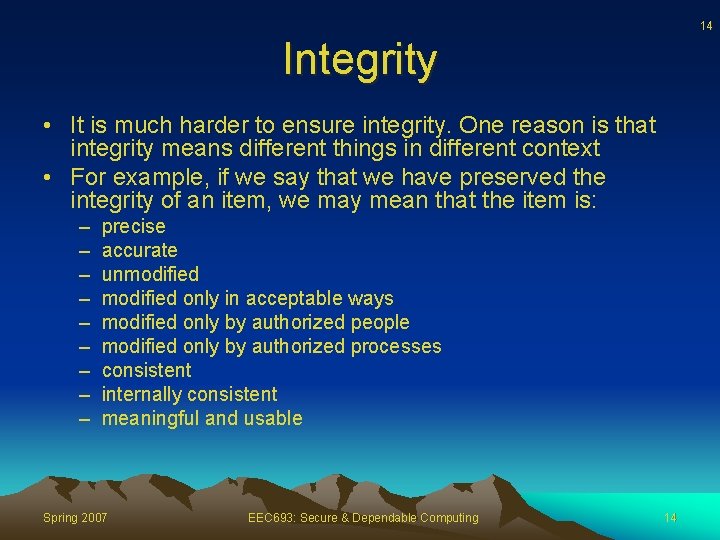 14

Integrity

• It is much harder to ensure integrity. One reason is that integrity means different things in different context
• For example, if we say that we have preserved the integrity of an item, we may mean that the item is:
– precise
– accurate
– unmodified
– modified only in acceptable ways
– modified only by authorized people
– modified only by authorized processes
– consistent
– internally consistent
– meaningful and usable

Spring 2007 EEC693: Secure & Dependable Computing 14